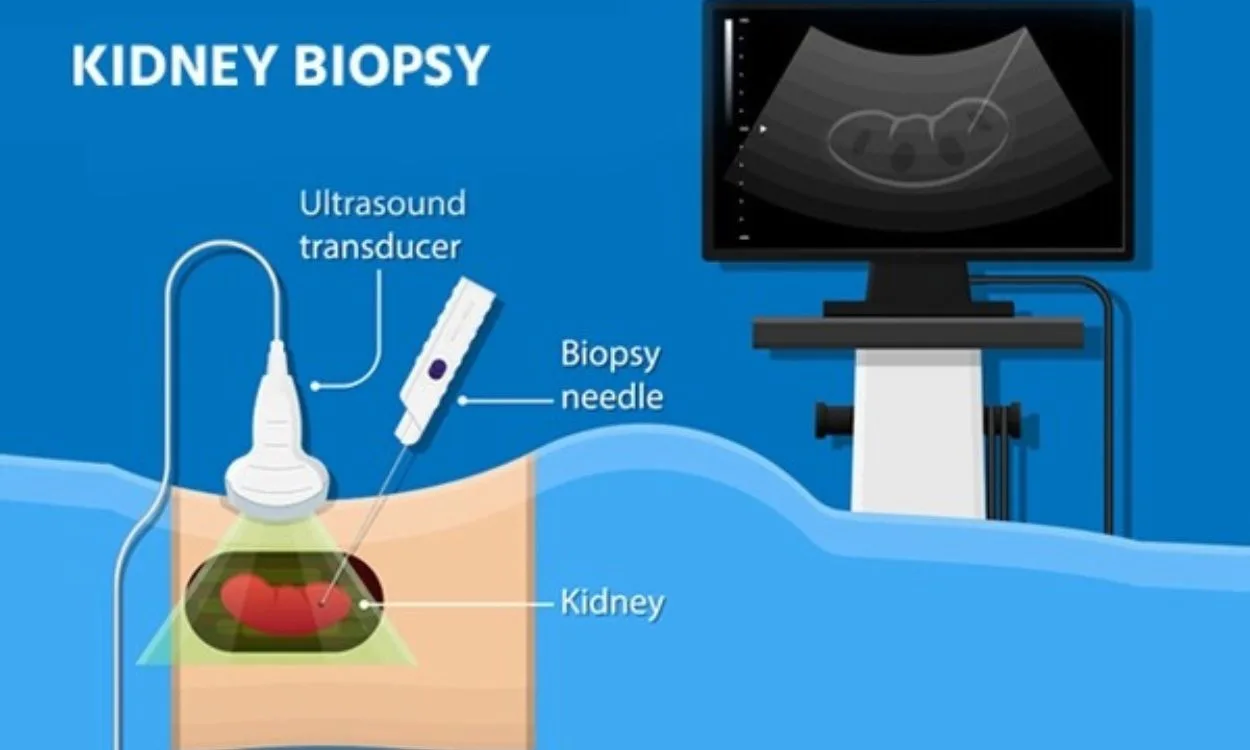 KIDNEY BIOPSY

Ultrasound transducer

Biopsy needle

Kidney